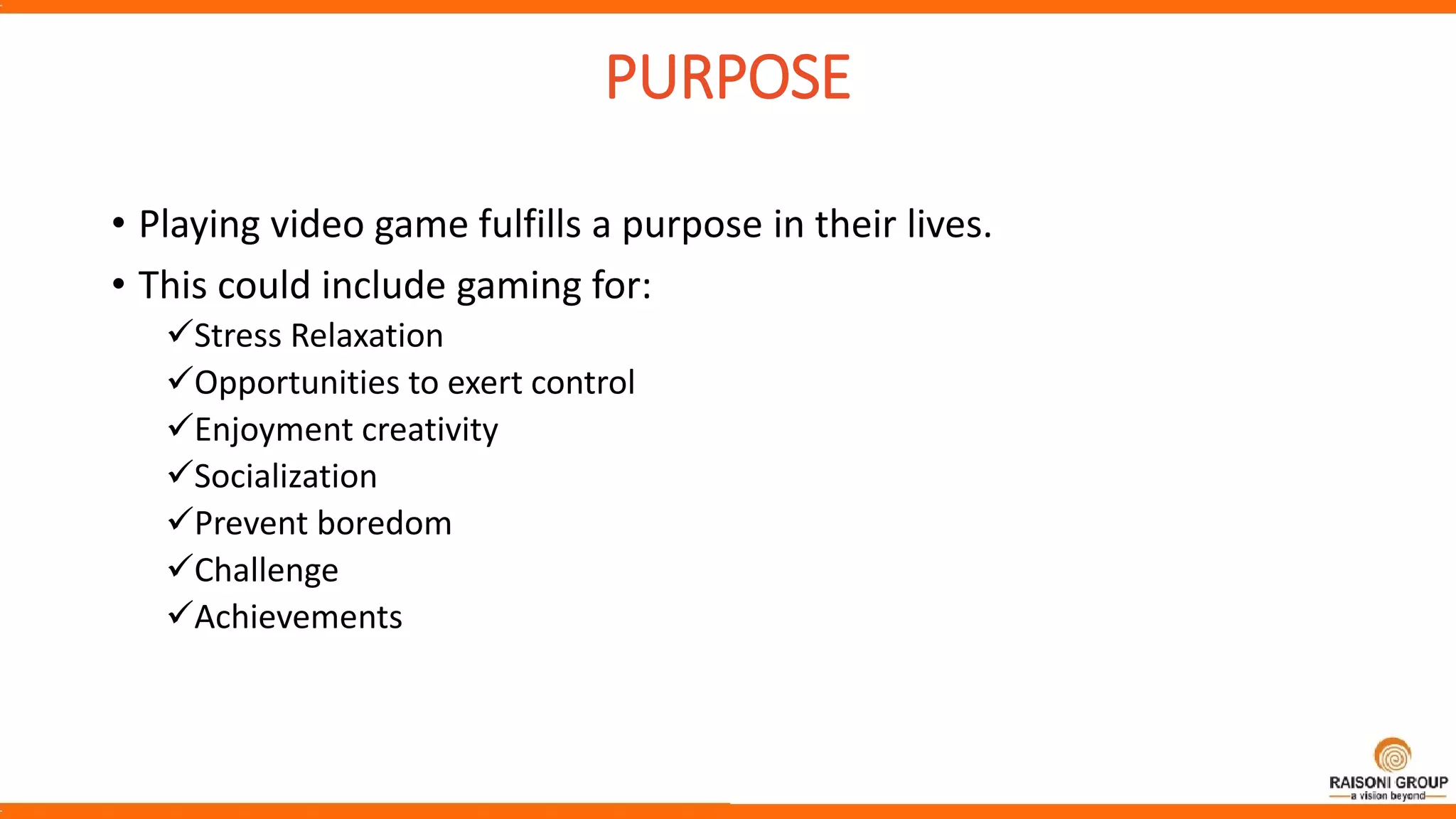 PURPOSE

• Playing video game fulfills a purpose in their lives.

• This could include gaming for:

✓Stress Relaxation
✓Opportunities to exert control
✓Enjoyment creativity
✓Socialization
✓Prevent boredom
✓Challenge
✓Achievements

RAISONI GROUP
a vision beyond